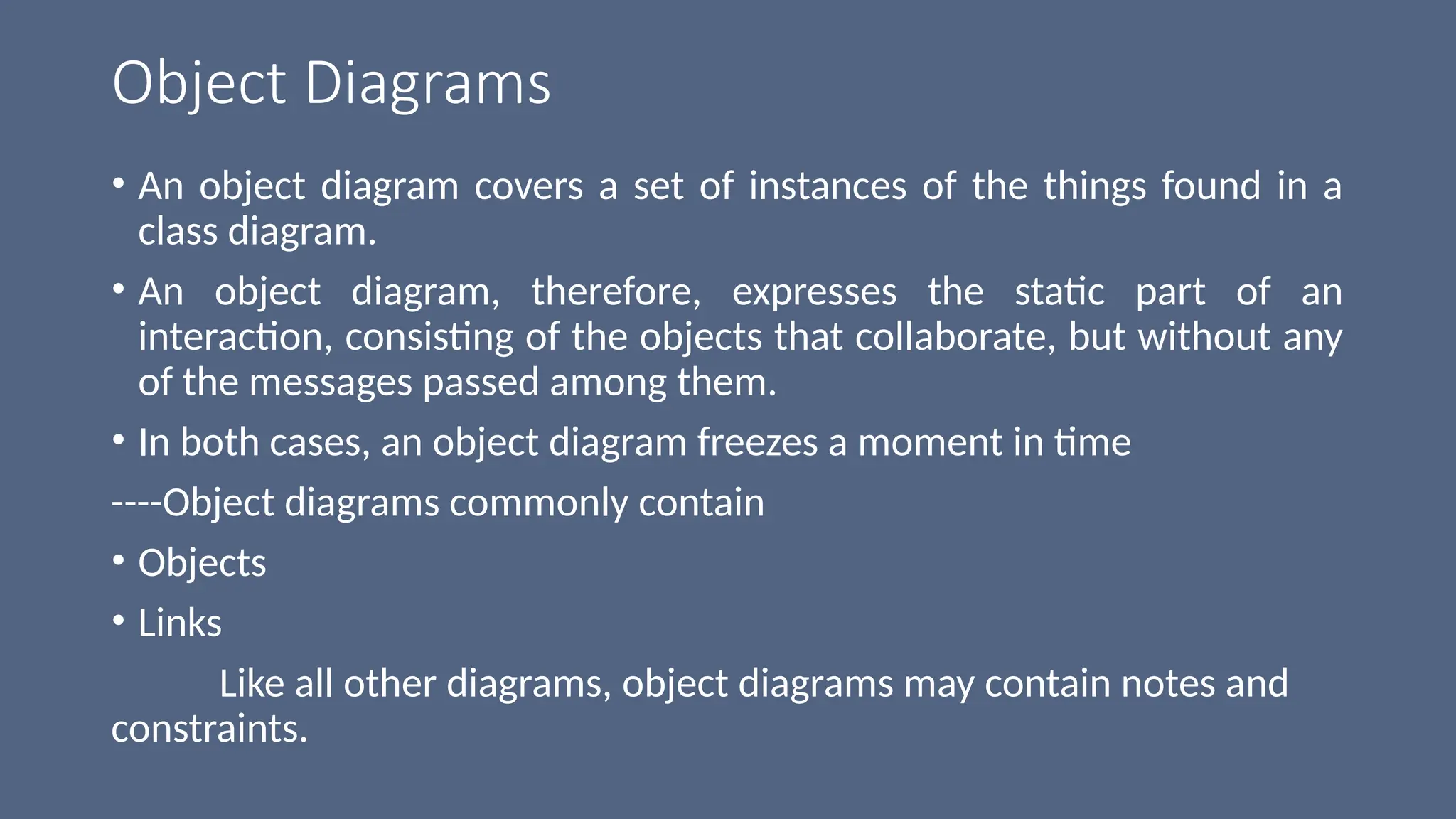 Object Diagrams

• An object diagram covers a set of instances of the things found in a class diagram.

• An object diagram, therefore, expresses the static part of an interaction, consisting of the objects that collaborate, but without any of the messages passed among them.

• In both cases, an object diagram freezes a moment in time

----Object diagrams commonly contain

• Objects

• Links

Like all other diagrams, object diagrams may contain notes and constraints.